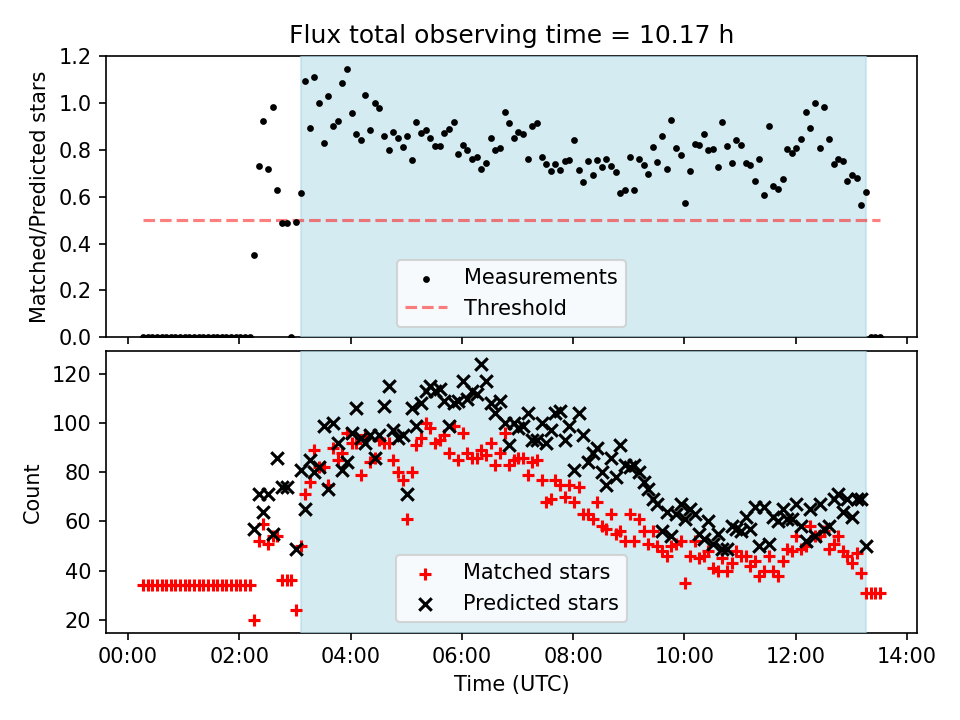 Flux total observing time = 10.17 h

Matched/Predicted stars

1.2
1.0
0.8
0.6
0.4
0.2
0.0

Measurements
Threshold

Count

120
100
80
60
40
20

Matched stars
Predicted stars

00:00 02:00 04:00 06:00 08:00 10:00 12:00 14:00

Time (UTC)